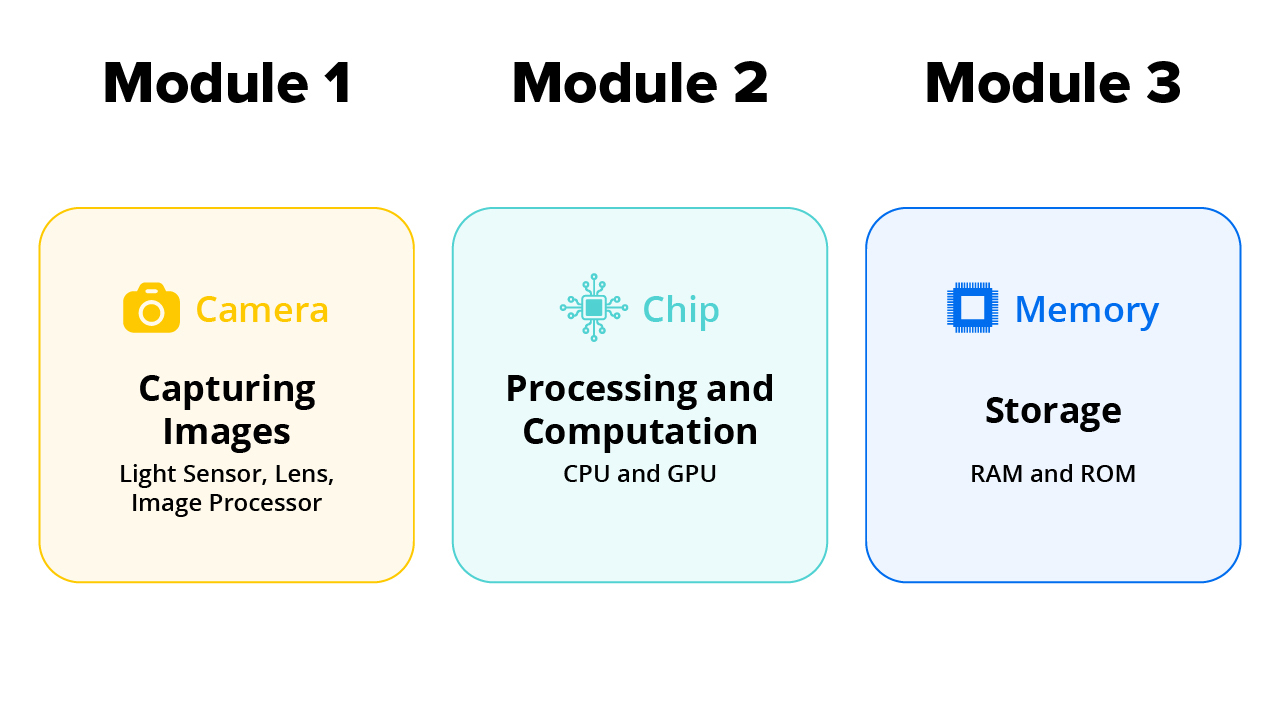 Module 1

Camera

Capturing Images

Light Sensor, Lens, Image Processor

Module 2

Chip

Processing and Computation

CPU and GPU

Module 3

Memory

Storage

RAM and ROM